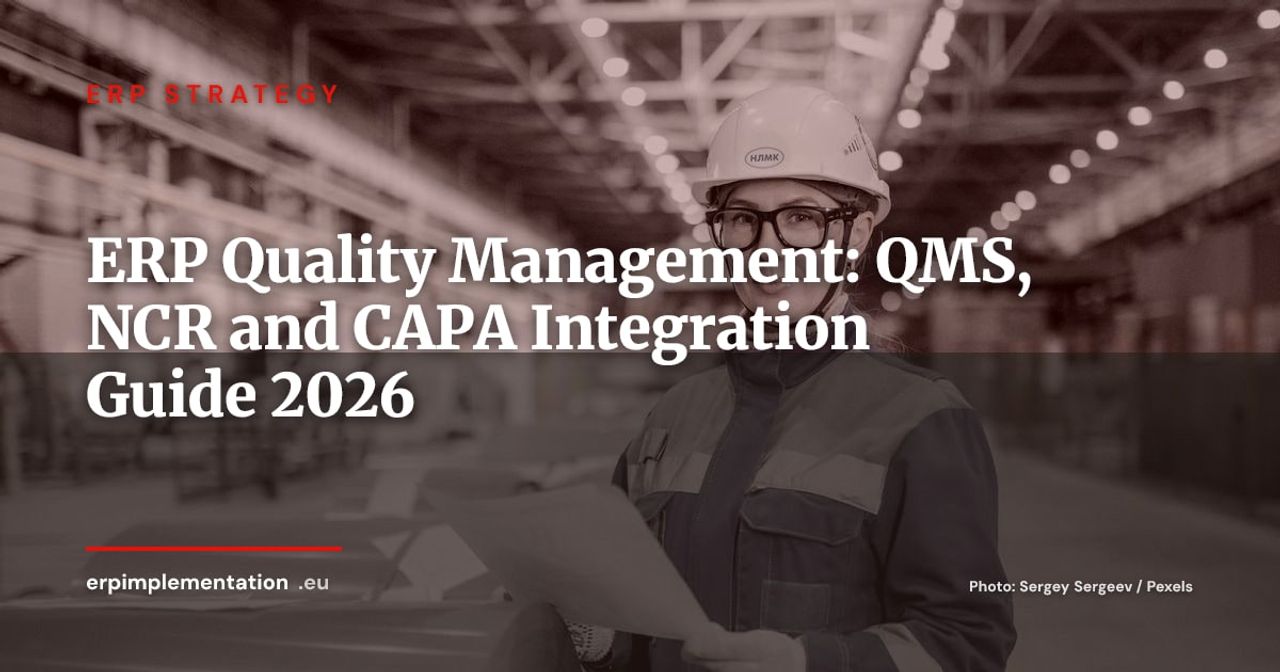 ERP STRATEGY

НЛМК

ERP Quality Management: QMS, NCR and CAPA Integration Guide 2026

erpimplementation .eu

Photo: Sergey Sergeev / Pexels